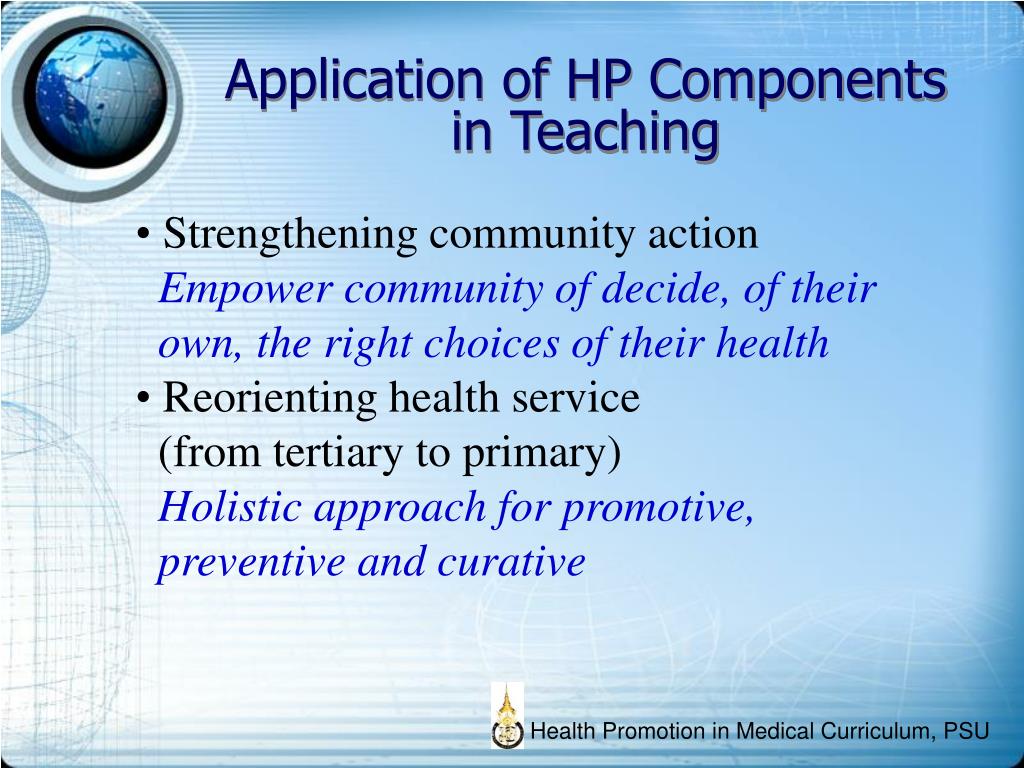 Application of HP Components in Teaching

• Strengthening community action
Empower community of decide, of their own, the right choices of their health
• Reorienting health service
(from tertiary to primary)
Holistic approach for promotive, preventive and curative

Health Promotion in Medical Curriculum, PSU